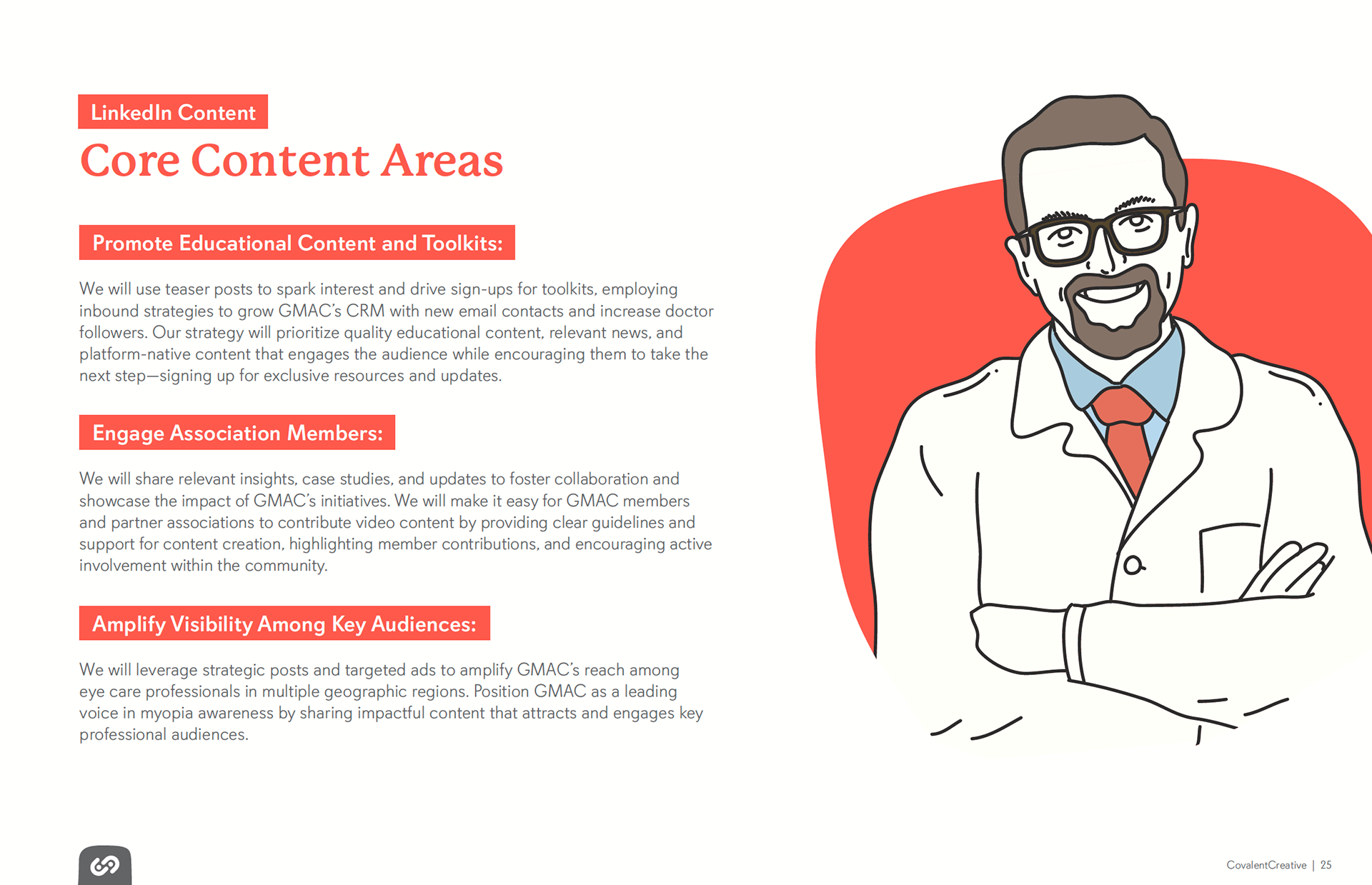 LinkedIn Content

Core Content Areas

Promote Educational Content and Toolkits:

We will use teaser posts to spark interest and drive sign-ups for toolkits, employing inbound strategies to grow GMAC's CRM with new email contacts and increase doctor followers. Our strategy will prioritize quality educational content, relevant news, and platform-native content that engages the audience while encouraging them to take the next step—signing up for exclusive resources and updates.

Engage Association Members:

We will share relevant insights, case studies, and updates to foster collaboration and showcase the impact of GMAC's initiatives. We will make it easy for GMAC members and partner associations to contribute video content by providing clear guidelines and support for content creation, highlighting member contributions, and encouraging active involvement within the community.

Amplify Visibility Among Key Audiences:

We will leverage strategic posts and targeted ads to amplify GMAC's reach among eye care professionals in multiple geographic regions. Position GMAC as a leading voice in myopia awareness by sharing impactful content that attracts and engages key professional audiences.

CovalentCreative | 25